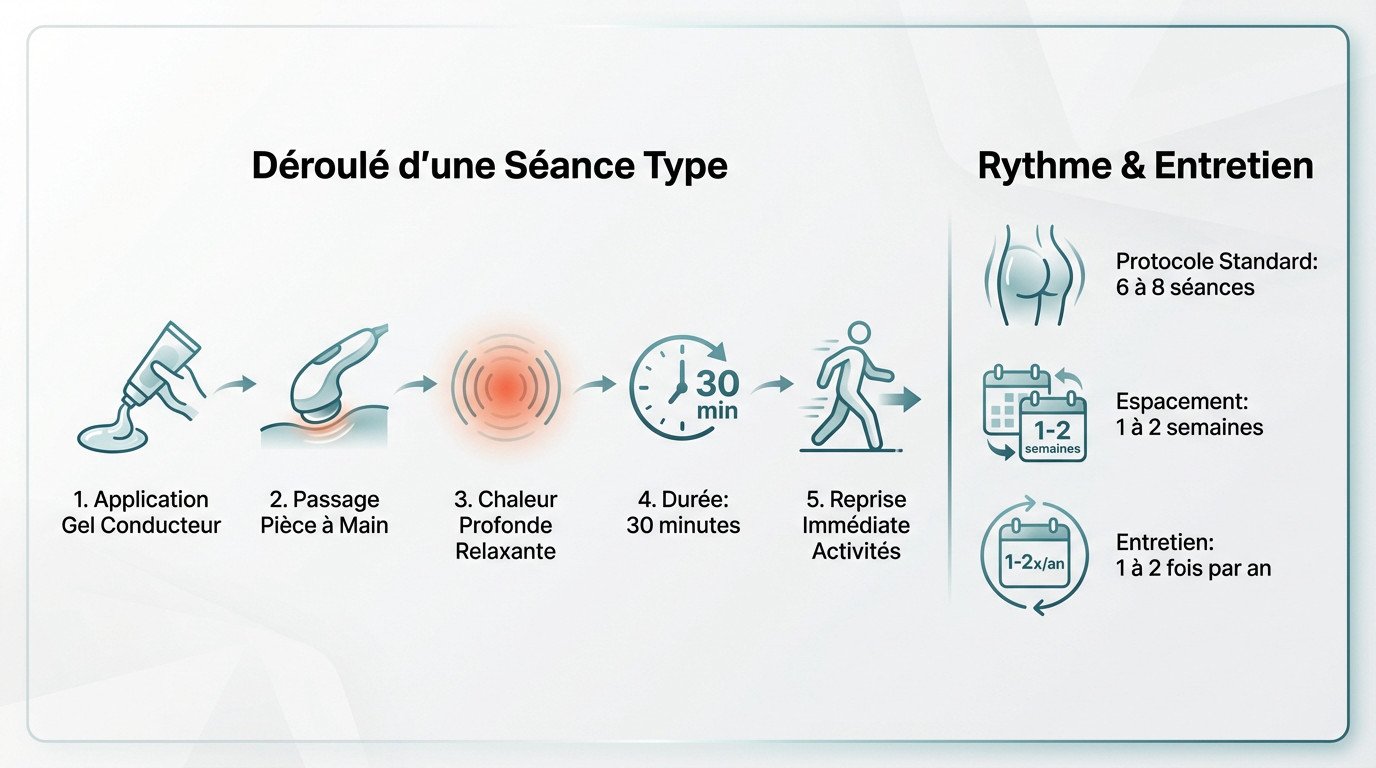 Déroulé d'une Séance Type

30 min

1. Application Gel Conducteur

2. Passage Pièce à Main

3. Chaleur Profonde Relaxante

4. Durée: 30 minutes

5. Reprise Immédiate Activités

Rythme & Entretien

Protocole Standard: 6 à 8 séances

1-2 semaines

Espacement: 1 à 2 semaines

1-2x/an

Entretien: 1 à 2 fois par an